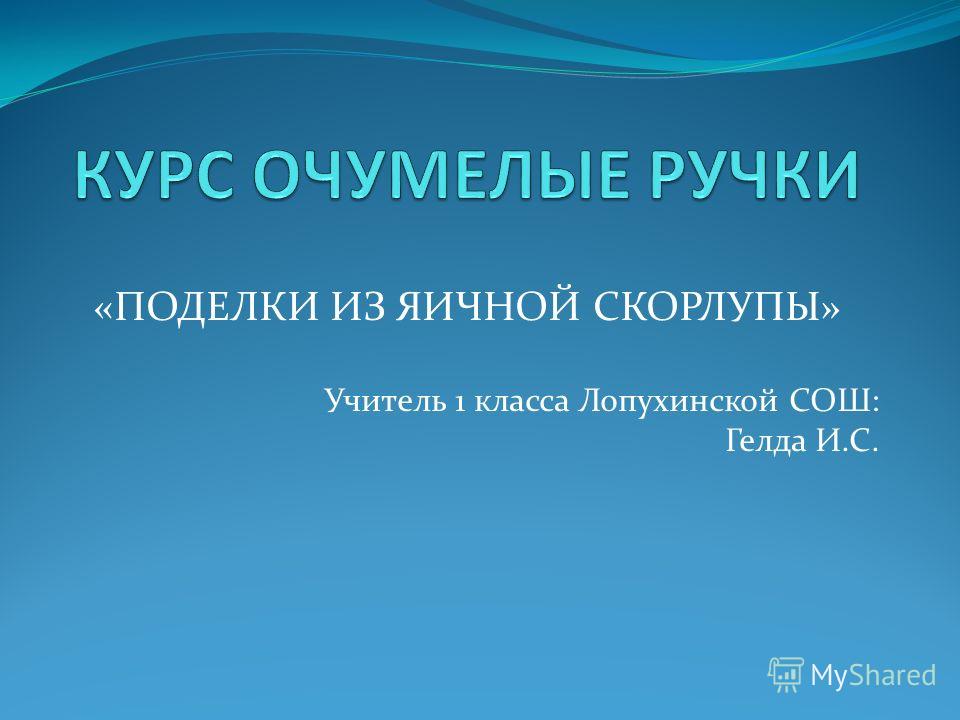 КУРС ОЧУМЕЛЫЕ РУЧКИ

«ПОДЕЛКИ ИЗ ЯИЧНОЙ СКОРЛУПЫ»

Учитель 1 класса Лопухинской СОШ:
Гелда И.С.

MyShared